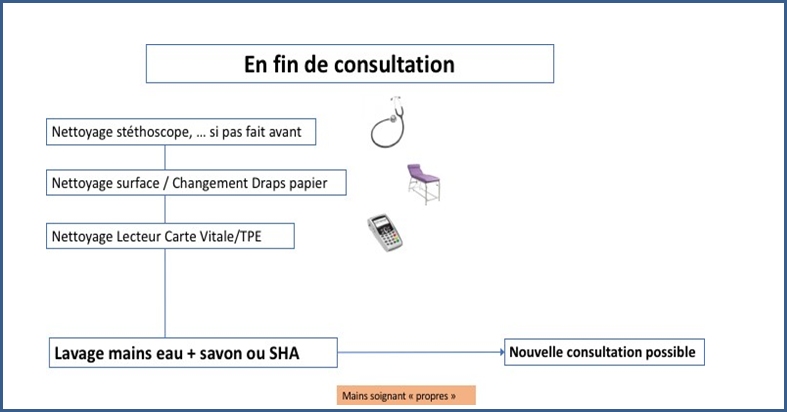 En fin de consultation

Nettoyage stéthoscope, … si pas fait avant

Nettoyage surface / Changement Draps papier

Nettoyage Lecteur Carte Vitale/TPE

Lavage mains eau + savon ou SHA

Nouvelle consultation possible

Mains soignant « propres »